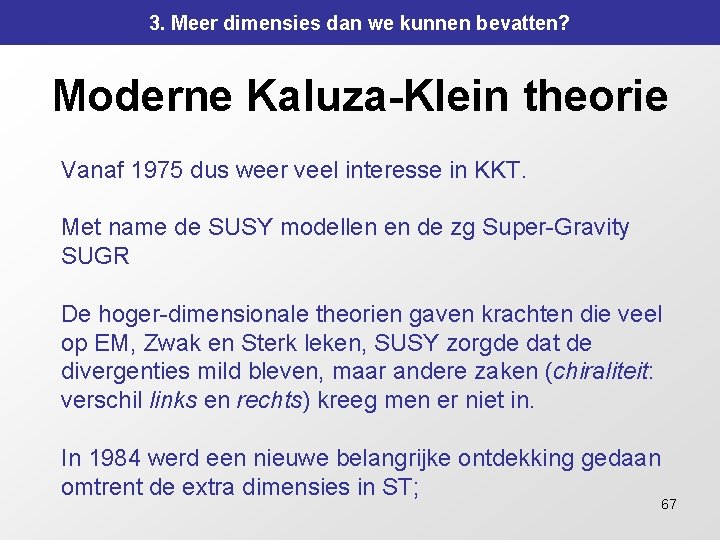 3. Meer dimensies dan we kunnen bevatten?

Moderne Kaluza-Klein theorie

Vanaf 1975 dus weer veel interesse in KKT.

Met name de SUSY modellen en de zg Super-Gravity SUGR

De hoger-dimensionale theorien gaven krachten die veel op EM, Zwak en Sterk leken, SUSY zorgde dat de divergenties mild bleven, maar andere zaken (chiraliteit: verschil links en rechts) kreeg men er niet in.

In 1984 werd een nieuwe belangrijke ontdekking gedaan omtrent de extra dimensies in ST;

67